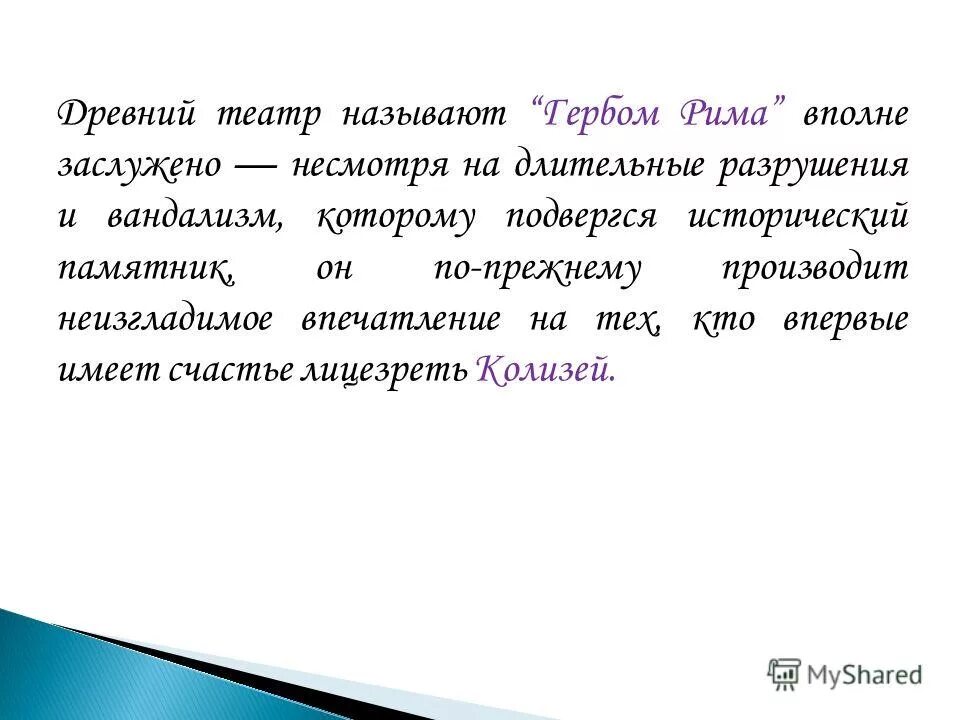 Древний театр называют “Гербом Рима” вполне заслужено — несмотря на длительные разрушения и вандализм, которому подвергся исторический памятник, он по-прежнему производит неизгладимое впечатление на тех, кто впервые имеет счастье лицезреть Колизей.

MyShared